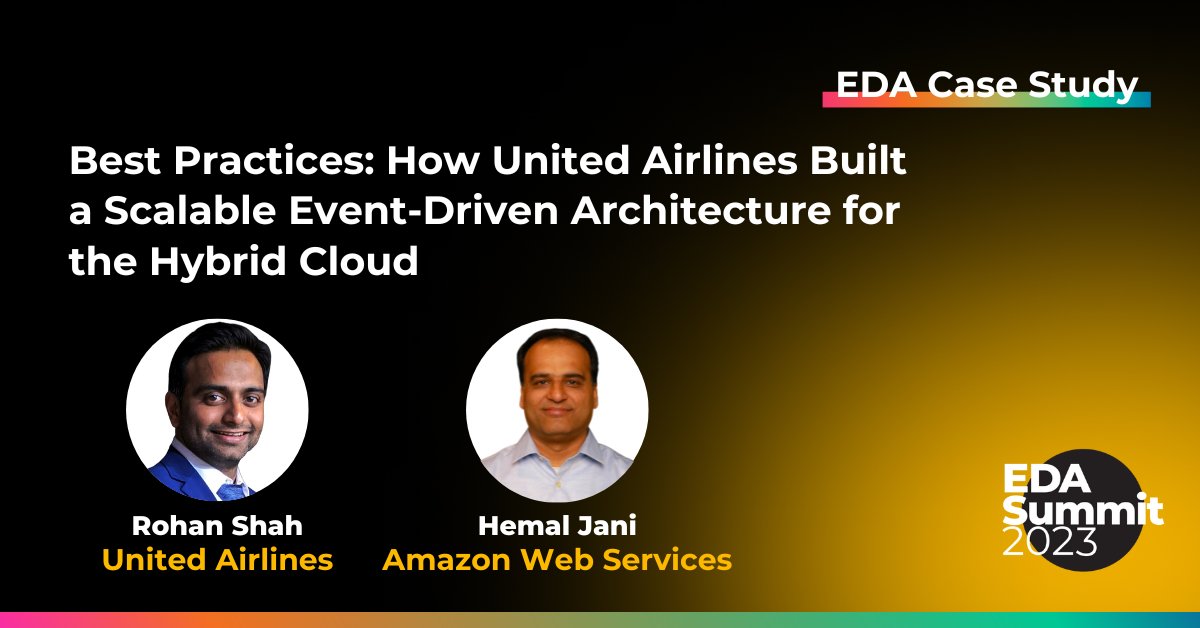 EDA Case Study

Best Practices: How United Airlines Built a Scalable Event-Driven Architecture for the Hybrid Cloud

Rohan Shah
United Airlines

Hemal Jani
Amazon Web Services

EDA
Summit
2023